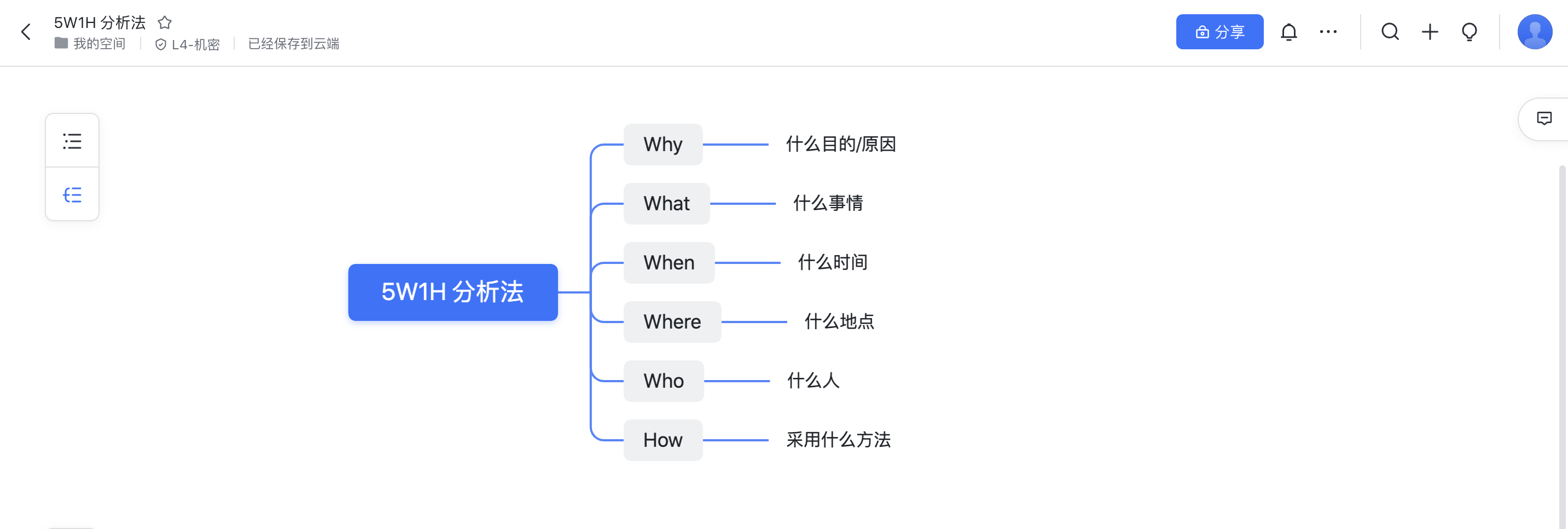 5W1H 分析法

我的空间 | L4-机密 | 已经保存到云端

分享

5W1H 分析法

Why 什么目的/原因

What 什么事情

When 什么时间

Where 什么地点

Who 什么人

How 采用什么方法